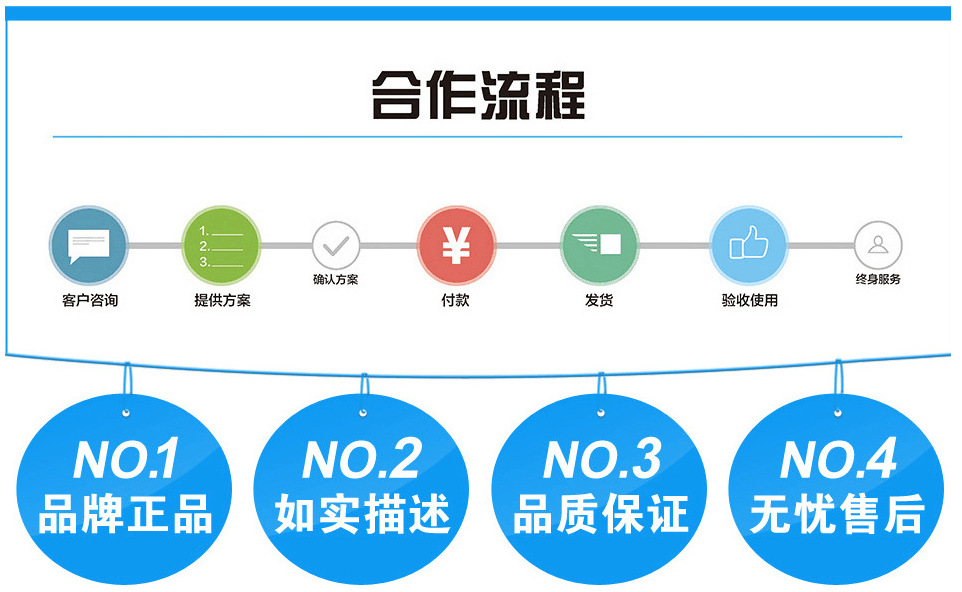 合作流程

1.
2.
3.

¥

客户咨询
提供方案
确认方案
付款
发货
验收使用
终身服务

NO.1
品牌正品

NO.2
如实描述

NO.3
品质保证

NO.4
无忧售后